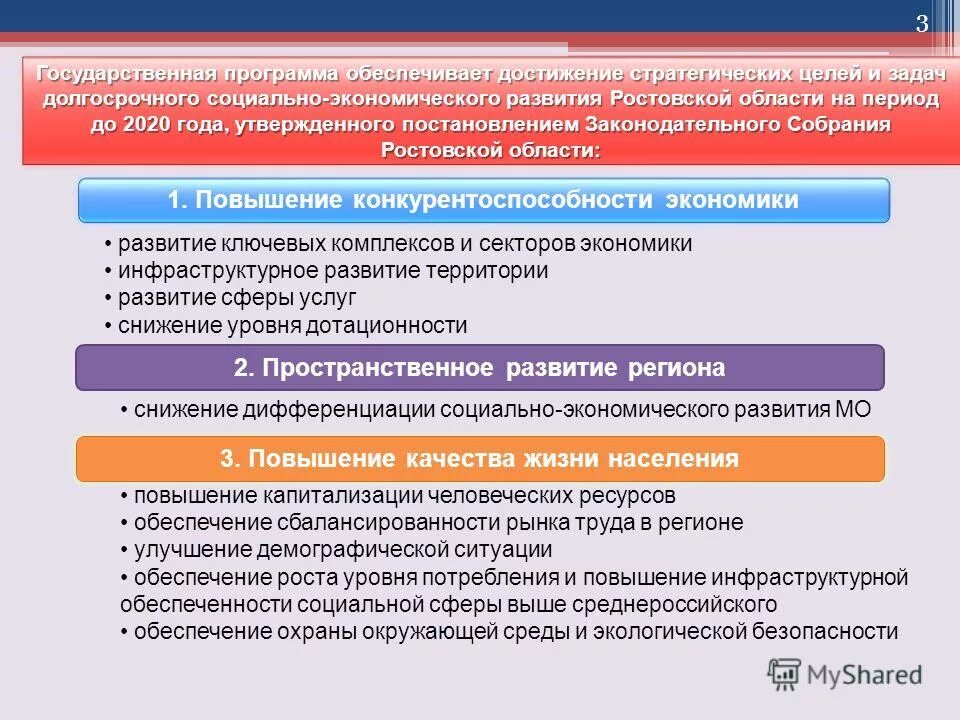 3

Государственная программа обеспечивает достижение стратегических целей и задач долгосрочного социально-экономического развития Ростовской области на период до 2020 года, утвержденного постановлением Законодательного Собрания Ростовской области:

1. Повышение конкурентоспособности экономики

• развитие ключевых комплексов и секторов экономики
• инфраструктурное развитие территории
• развитие сферы услуг
• снижение уровня дотационности

2. Пространственное развитие региона

• снижение дифференциации социально-экономического развития МО

3. Повышение качества жизни населения

• повышение капитализации человеческих ресурсов
• обеспечение сбалансированности рынка труда в регионе
• улучшение демографической ситуации
• обеспечение роста уровня потребления и повышение инфраструктурной обеспеченности социальной сферы выше среднероссийского
• обеспечение охраны окружающей среды и экологической безопасности

MyShared